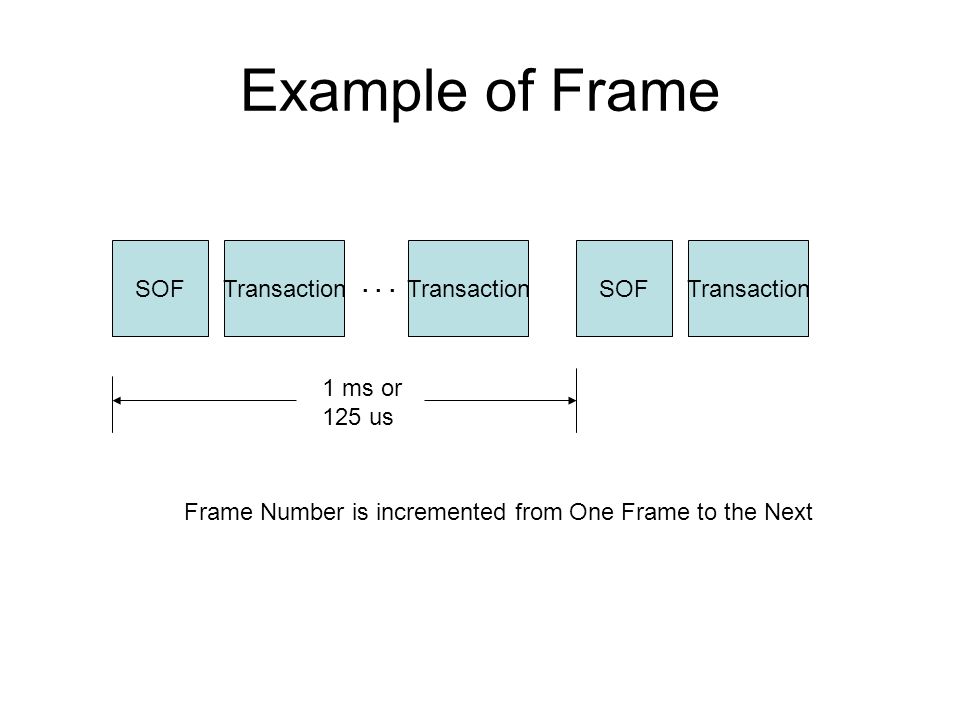 Example of Frame

SOF Transaction . . . Transaction SOF Transaction

1 ms or 125 us

Frame Number is incremented from One Frame to the Next